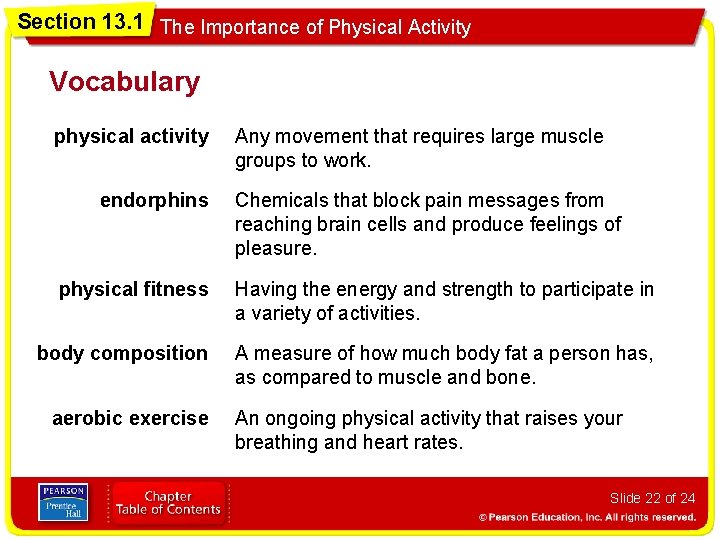 Section 13.1 The Importance of Physical Activity

Vocabulary

| | |
|---|---|
| physical activity | Any movement that requires large muscle groups to work. |
| endorphins | Chemicals that block pain messages from reaching brain cells and produce feelings of pleasure. |
| physical fitness | Having the energy and strength to participate in a variety of activities. |
| body composition | A measure of how much body fat a person has, as compared to muscle and bone. |
| aerobic exercise | An ongoing physical activity that raises your breathing and heart rates. |

PEARSON Prentice Hall

Chapter Table of Contents

Slide 22 of 24

© Pearson Education, Inc. All rights reserved.